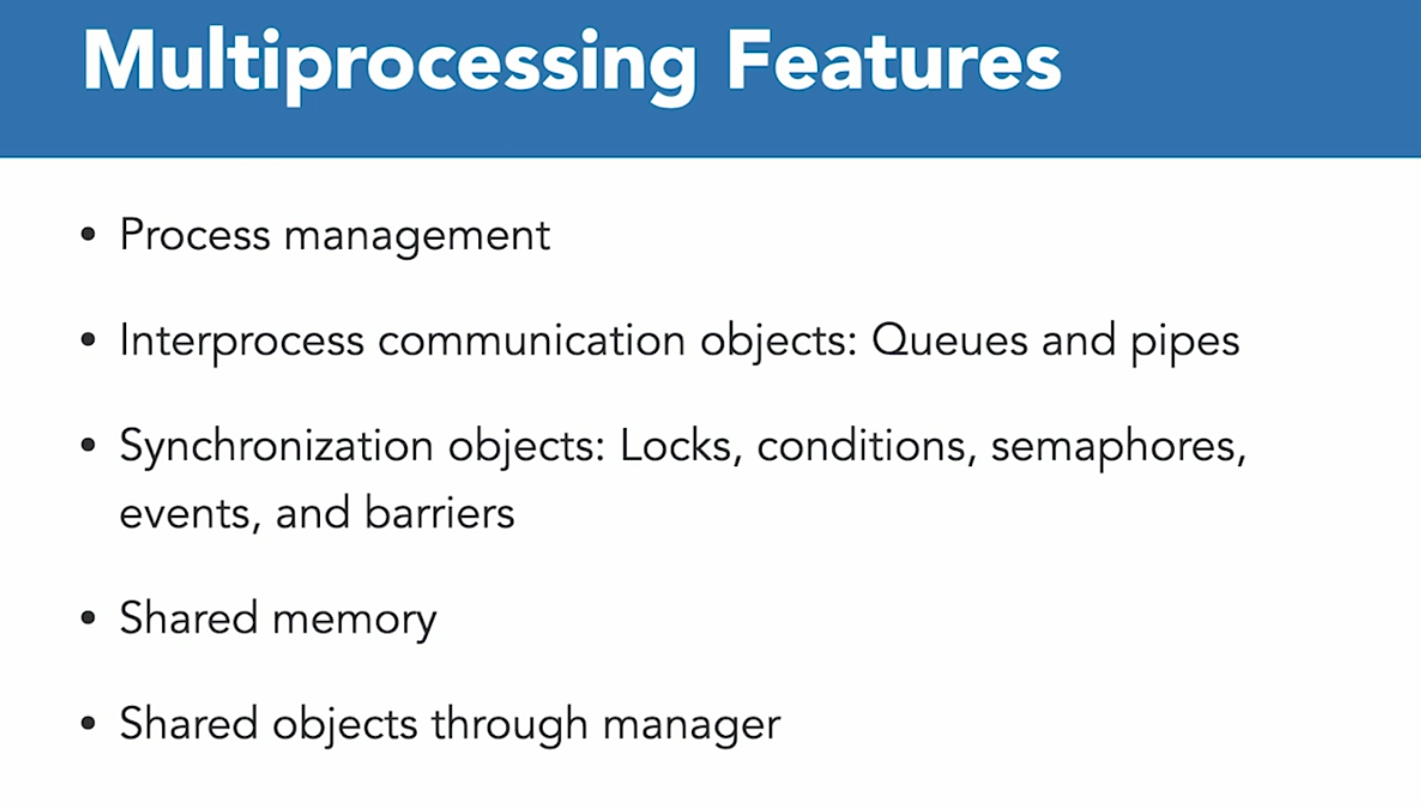 Multiprocessing Features

• Process management

• Interprocess communication objects: Queues and pipes

• Synchronization objects: Locks, conditions, semaphores, events, and barriers

• Shared memory

• Shared objects through manager